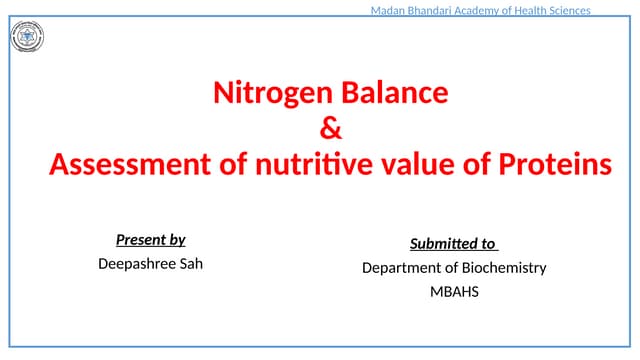 Madan Bhandari Academy of Health Sciences

Nitrogen Balance
&
Assessment of nutritive value of Proteins

Present by
Deepashree Sah

Submitted to
Department of Biochemistry
MBAHS